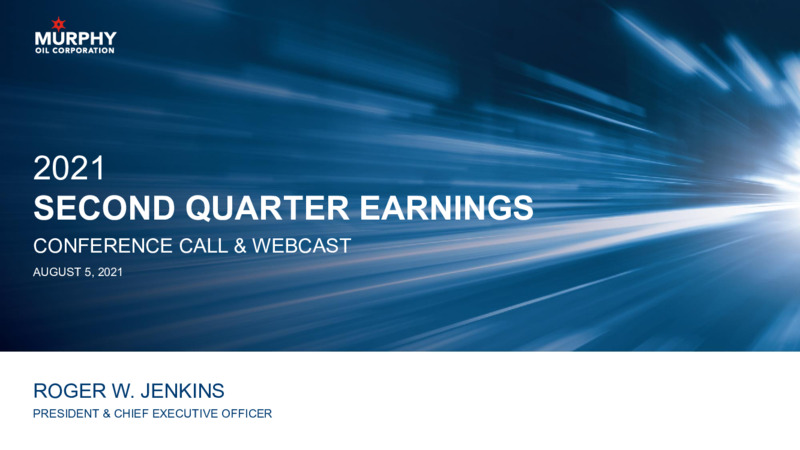 MURPHY
OIL CORPORATION

2021
SECOND QUARTER EARNINGS
CONFERENCE CALL & WEBCAST
AUGUST 5, 2021

ROGER W. JENKINS
PRESIDENT & CHIEF EXECUTIVE OFFICER